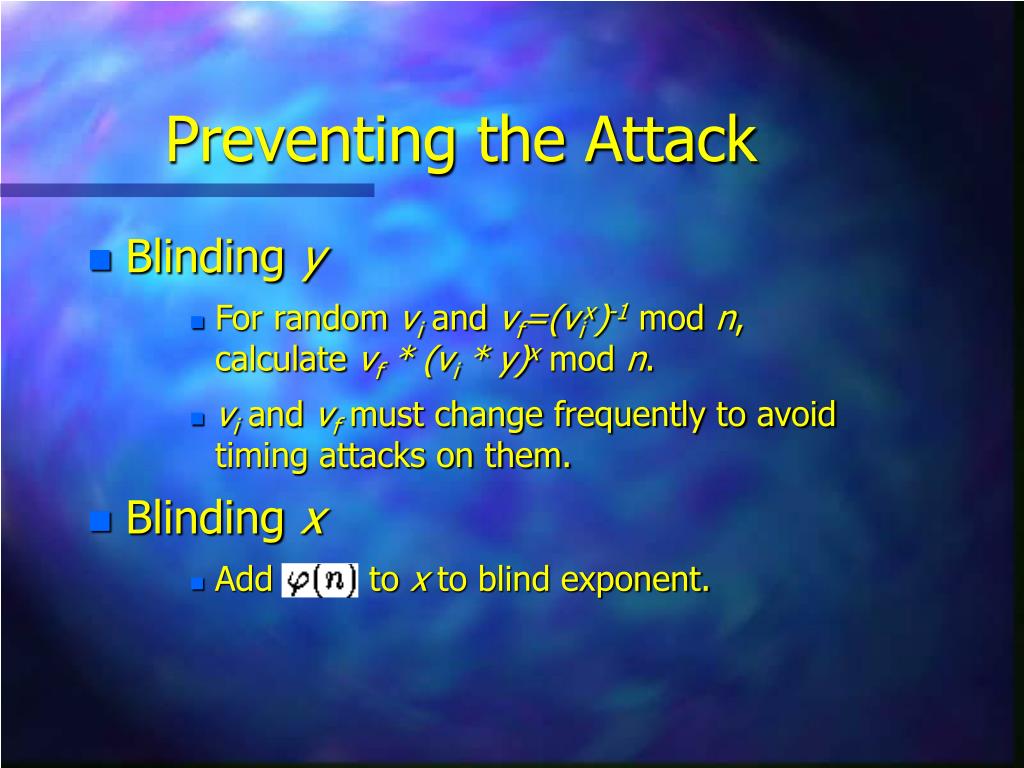 Preventing the Attack

Blinding $y$

For random $v_i$ and $v_f=(v_i^x)^{-1}$ mod $n$, calculate $v_f * (v_i * y)^x$ mod $n$.

$v_i$ and $v_f$ must change frequently to avoid timing attacks on them.

Blinding $x$

Add $\varphi(n)$ to $x$ to blind exponent.